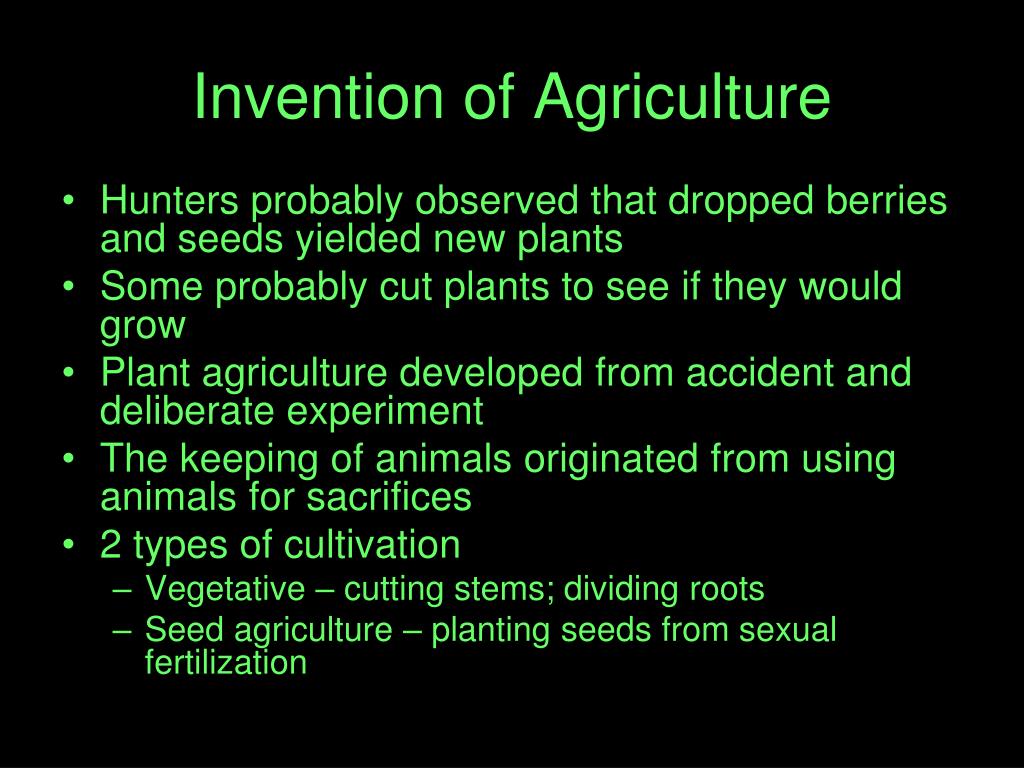 Invention of Agriculture

• Hunters probably observed that dropped berries and seeds yielded new plants
• Some probably cut plants to see if they would grow
• Plant agriculture developed from accident and deliberate experiment
• The keeping of animals originated from using animals for sacrifices
• 2 types of cultivation
  – Vegetative – cutting stems; dividing roots
  – Seed agriculture – planting seeds from sexual fertilization